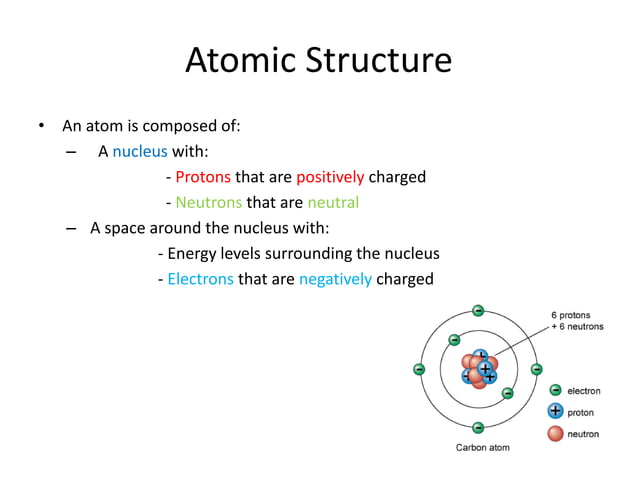 Atomic Structure

• An atom is composed of:

– A nucleus with:

- Protons that are positively charged

- Neutrons that are neutral

– A space around the nucleus with:

- Energy levels surrounding the nucleus

- Electrons that are negatively charged

6 protons
+ 6 neutrons

electron

proton

neutron

Carbon atom